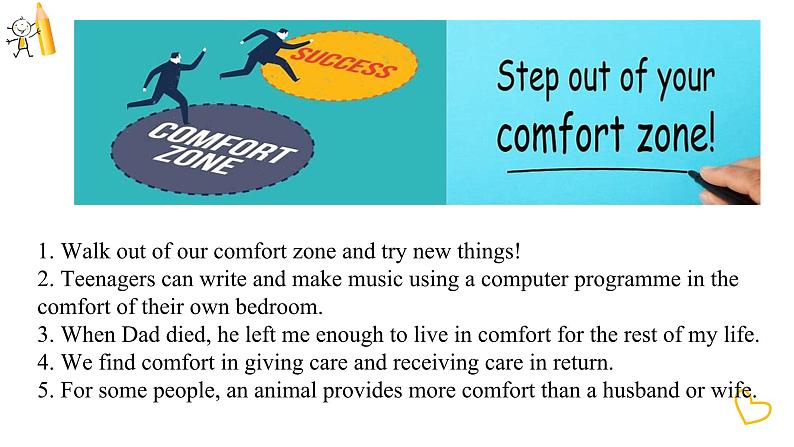 SUCCESS

COMFORT ZONE

Step out of your comfort zone!

1. Walk out of our comfort zone and try new things!
2. Teenagers can write and make music using a computer programme in the comfort of their own bedroom.
3. When Dad died, he left me enough to live in comfort for the rest of my life.
4. We find comfort in giving care and receiving care in return.
5. For some people, an animal provides more comfort than a husband or wife.